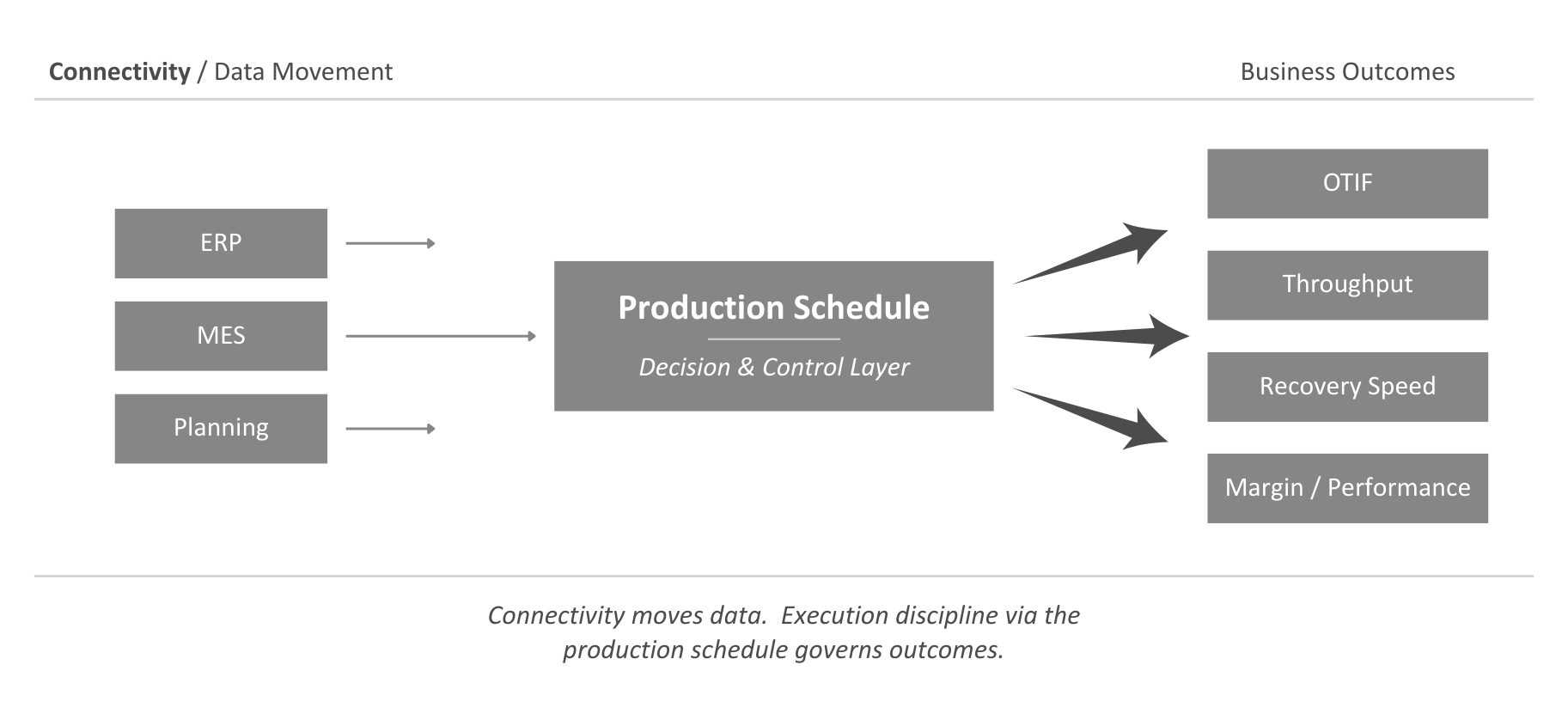 Connectivity / Data Movement

Business Outcomes

ERP

MES

Planning

Production Schedule

Decision & Control Layer

OTIF

Throughput

Recovery Speed

Margin / Performance

Connectivity moves data. Execution discipline via the production schedule governs outcomes.